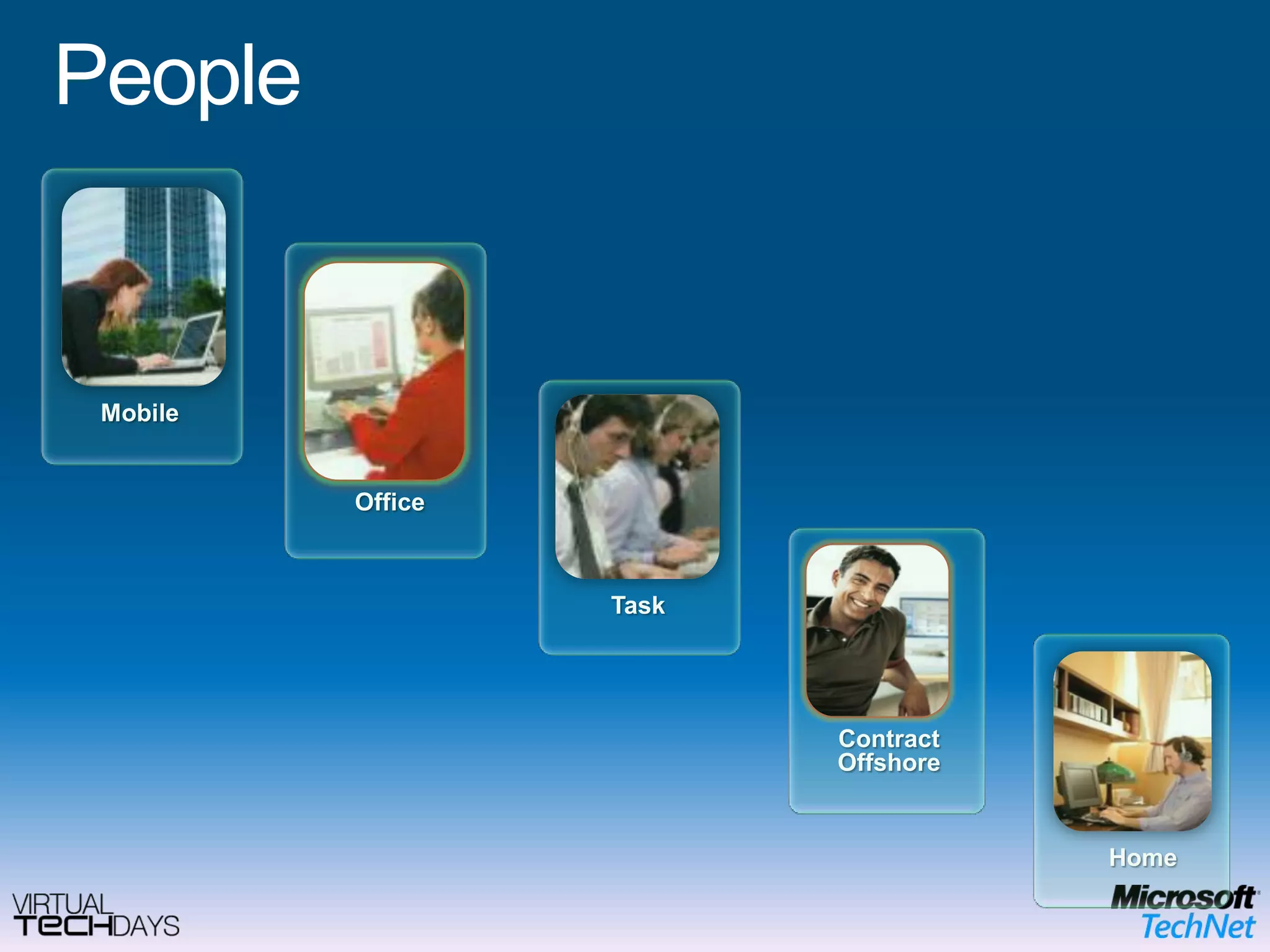 People

Mobile

Office

Task

Contract
Offshore

Home

VIRTUAL
TECHDAYS

Microsoft
TechNet